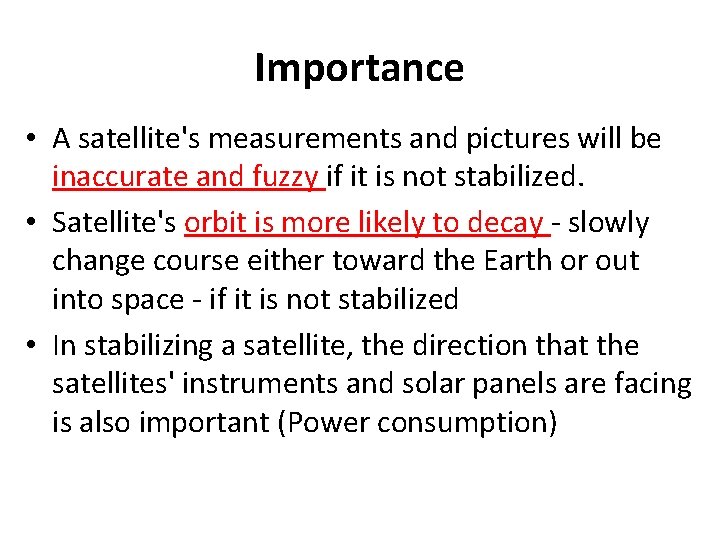 Importance

• A satellite's measurements and pictures will be inaccurate and fuzzy if it is not stabilized.
• Satellite's orbit is more likely to decay - slowly change course either toward the Earth or out into space - if it is not stabilized
• In stabilizing a satellite, the direction that the satellites' instruments and solar panels are facing is also important (Power consumption)